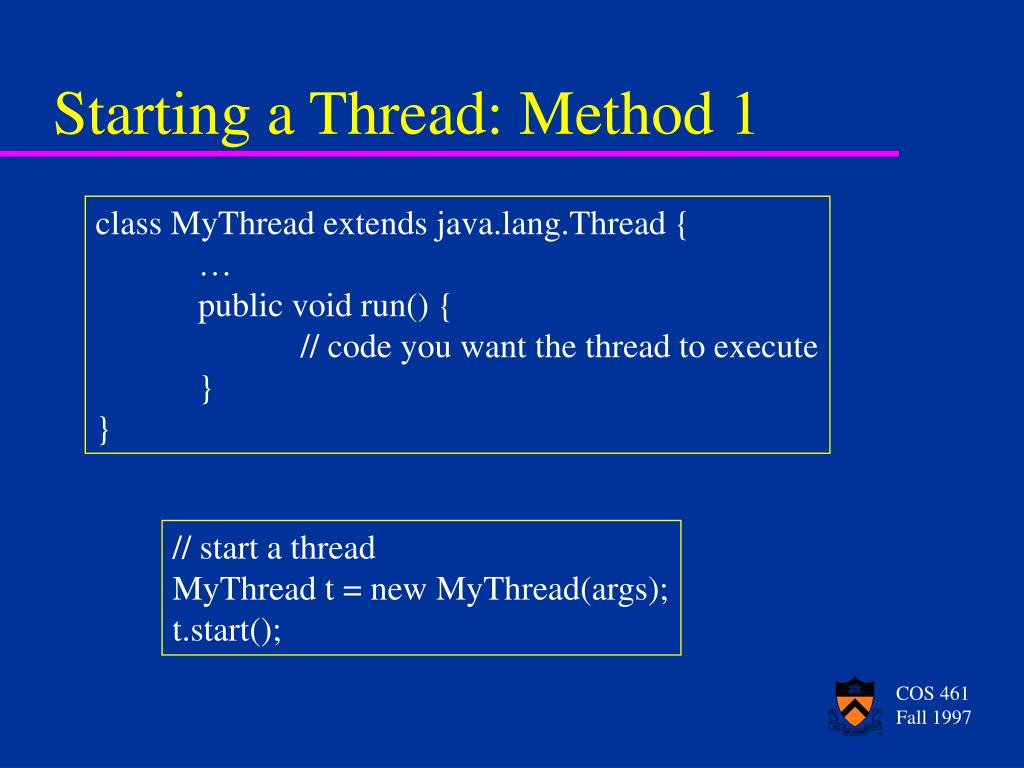 Starting a Thread: Method 1

class MyThread extends java.lang.Thread {
…
public void run() {
// code you want the thread to execute
}
}

// start a thread
MyThread t = new MyThread(args);
t.start();

COS 461
Fall 1997